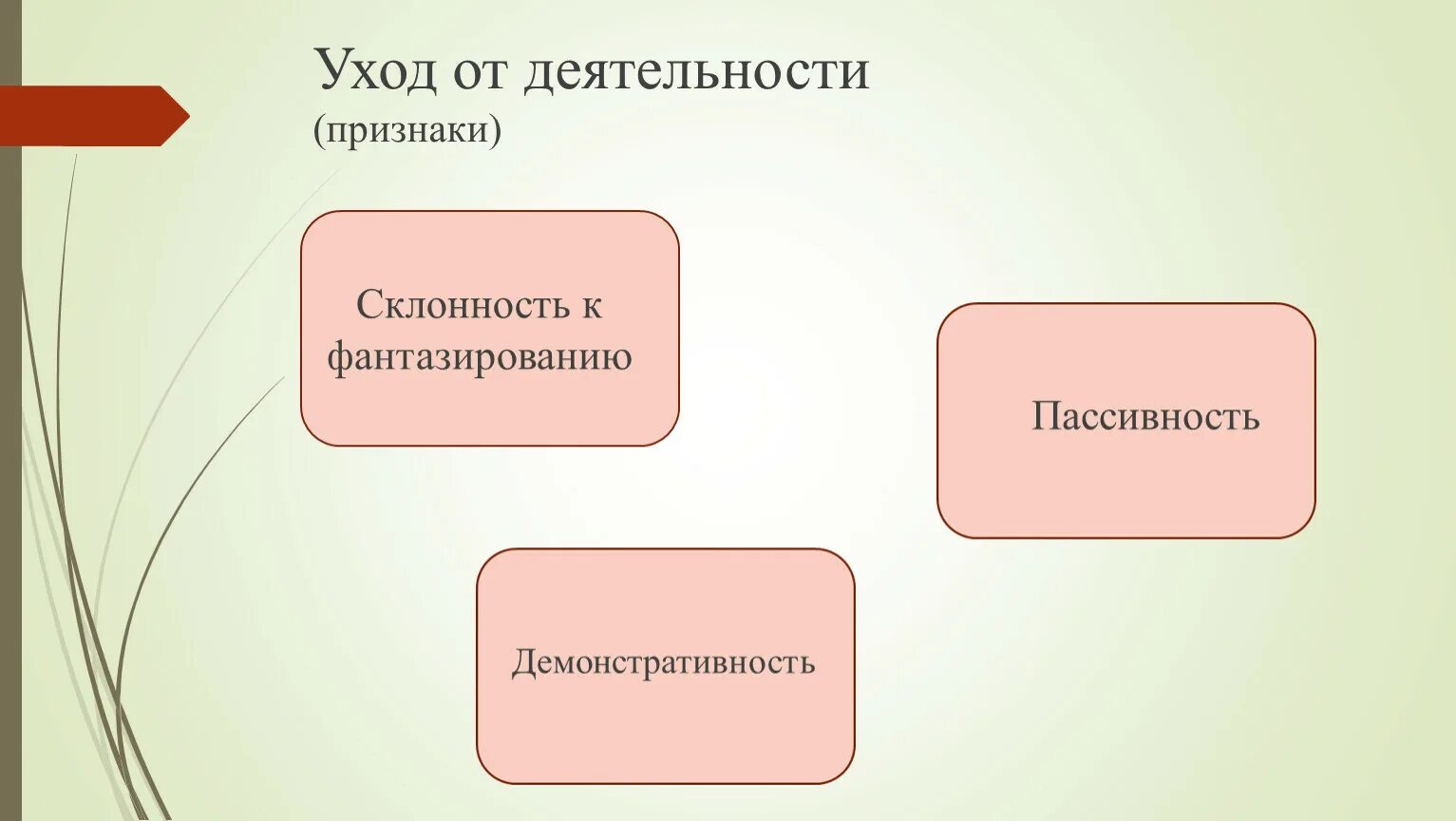 Уход от деятельности
(признаки)

Склонность к фантазированию

Пассивность

Демонстративность